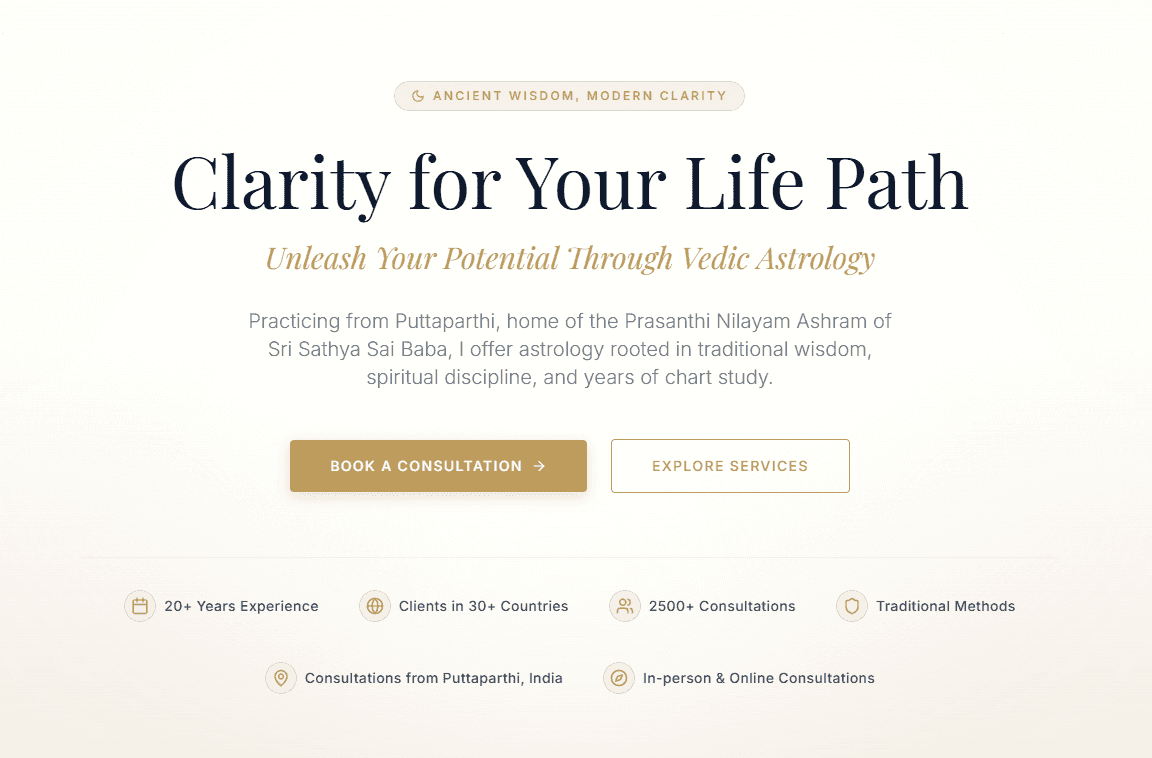 ANCIENT WISDOM, MODERN CLARITY

Clarity for Your Life Path

Unleash Your Potential Through Vedic Astrology

Practicing from Puttaparthi, home of the Prasanthi Nilayam Ashram of Sri Sathya Sai Baba, I offer astrology rooted in traditional wisdom, spiritual discipline, and years of chart study.

BOOK A CONSULTATION →

EXPLORE SERVICES

20+ Years Experience

Clients in 30+ Countries

2500+ Consultations

Traditional Methods

Consultations from Puttaparthi, India

In-person & Online Consultations